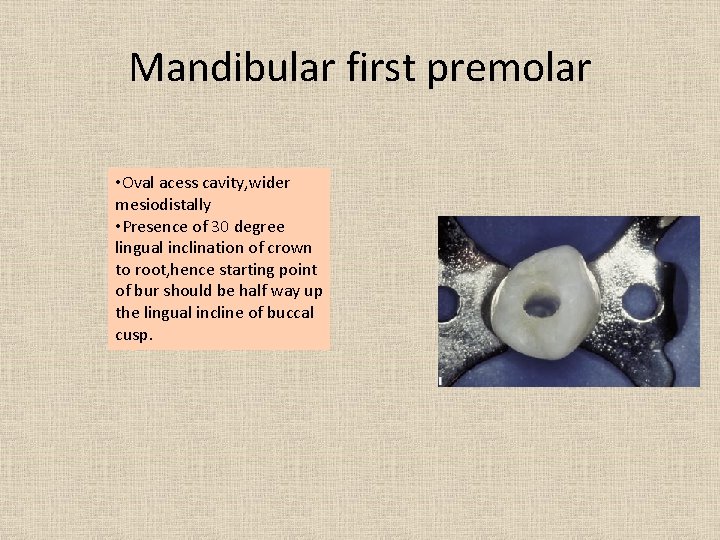 Mandibular first premolar

•Oval acess cavity,wider mesiodistally
•Presence of 30 degree lingual inclination of crown to root,hence starting point of bur should be half way up the lingual incline of buccal cusp.